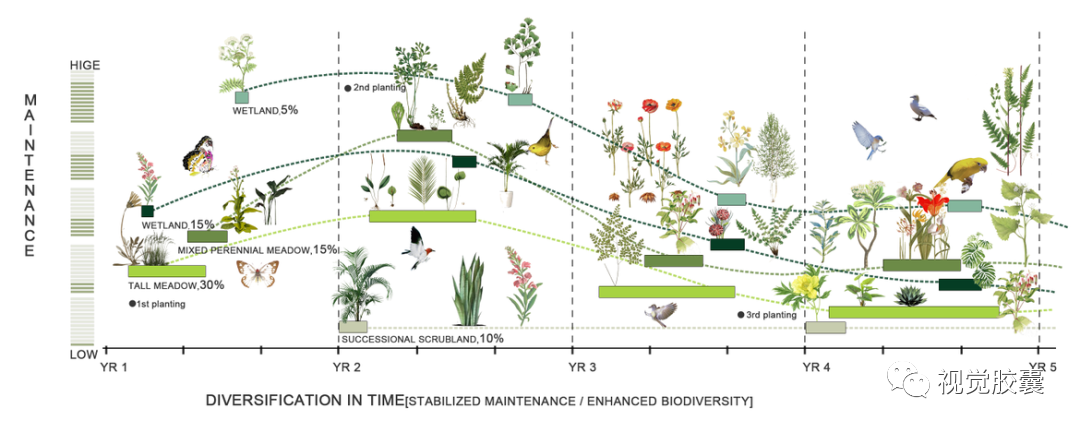 MAINTENANCE

HIGE

LOW

WETLAND,5%

2nd planting

WETLAND,15%

MIXED PERENNIAL MEADOW,15%

TALL MEADOW,30%

1st planting

SUCCESSIONAL SCRUBLAND,10%

3rd planting

YR 1

YR 2

YR 3

YR 4

YR 5

DIVERSIFICATION IN TIME[STABILIZED MAINTENANCE / ENHANCED BIODIVERSITY]

视觉胶囊